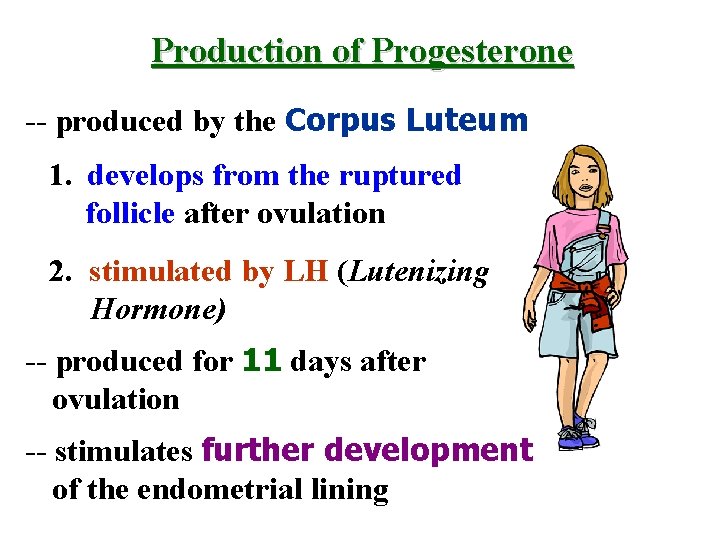 Production of Progesterone

-- produced by the Corpus Luteum

1. develops from the ruptured follicle after ovulation

2. stimulated by LH (Lutenizing Hormone)

-- produced for 11 days after ovulation

-- stimulates further development of the endometrial lining